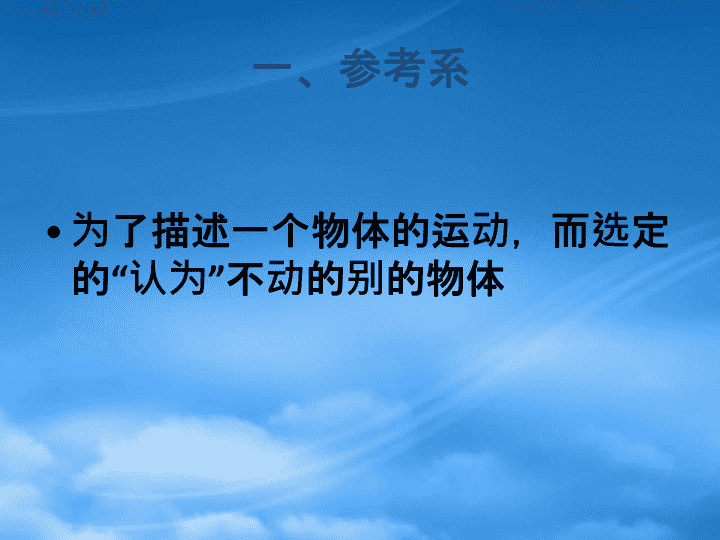 一、参考系

• 为了描述一个物体的运动，而选定的“认为”不动的别的物体